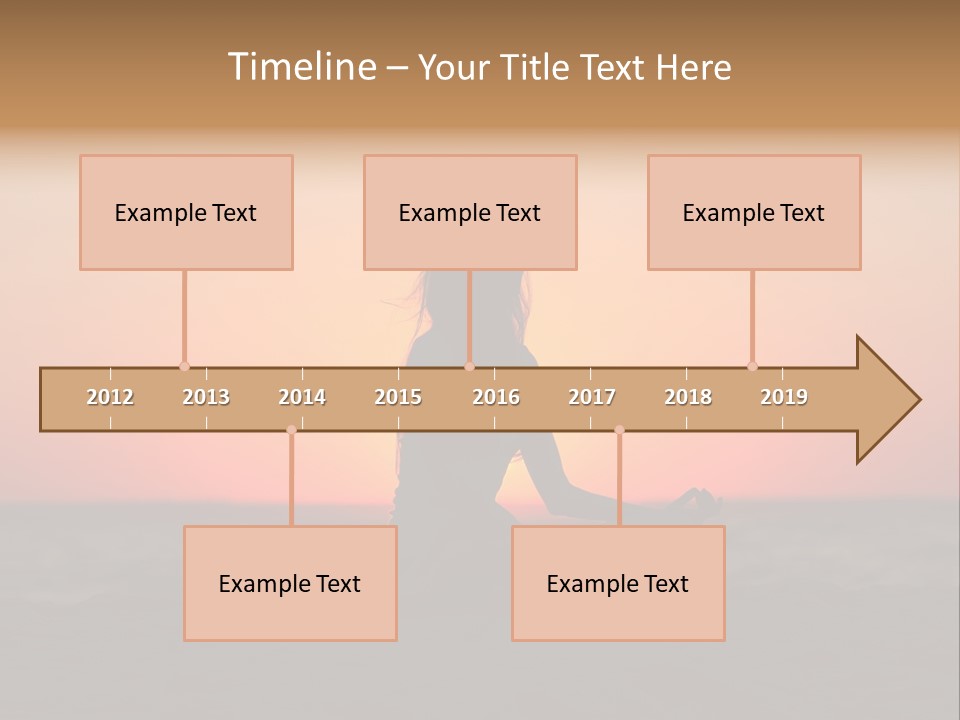 Timeline – Your Title Text Here

Example Text

Example Text

Example Text

2012 2013 2014 2015 2016 2017 2018 2019

Example Text

Example Text